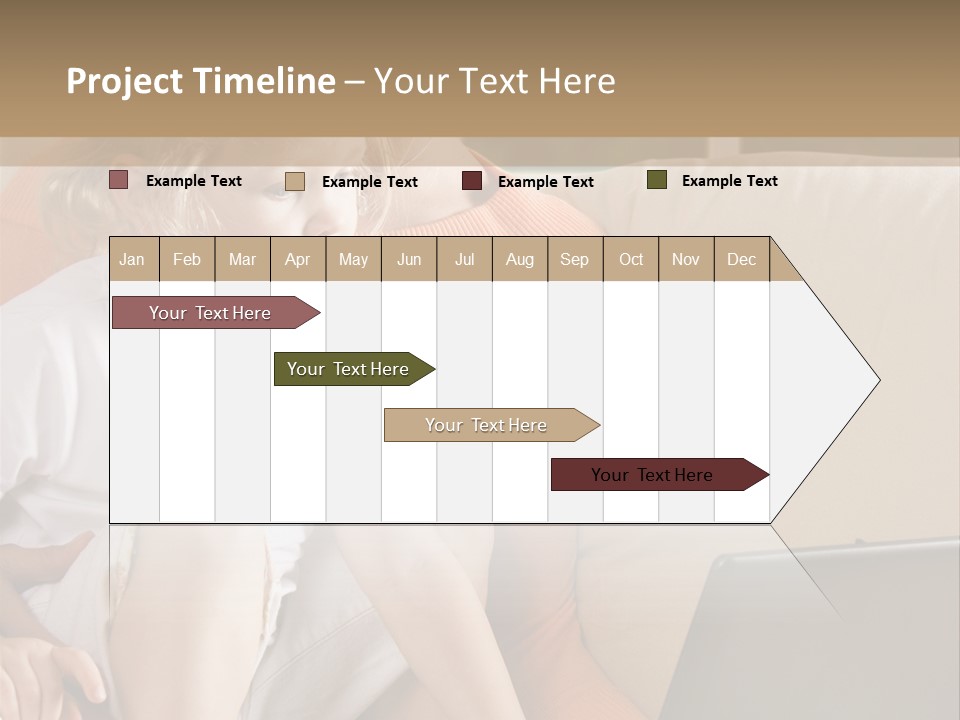 Project Timeline – Your Text Here

Example Text Example Text Example Text Example Text

| Jan | Feb | Mar | Apr | May | Jun | Jul | Aug | Sep | Oct | Nov | Dec |
|---|---|---|---|---|---|---|---|---|---|---|---|

Your Text Here

Your Text Here

Your Text Here

Your Text Here